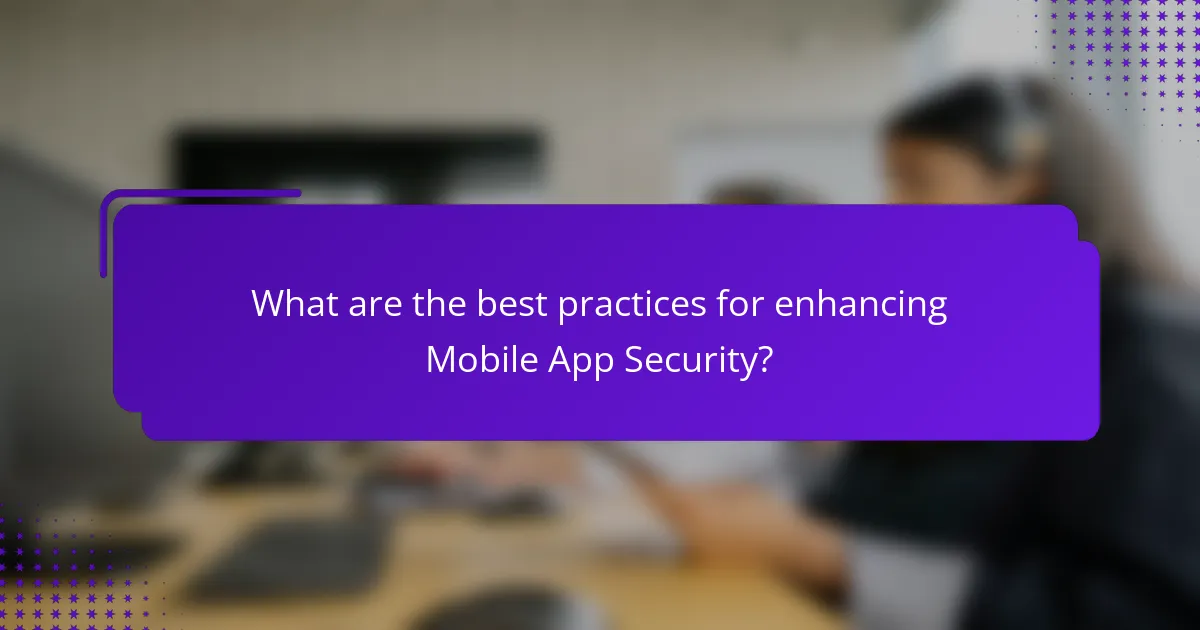 What are the best practices for enhancing Mobile App Security?